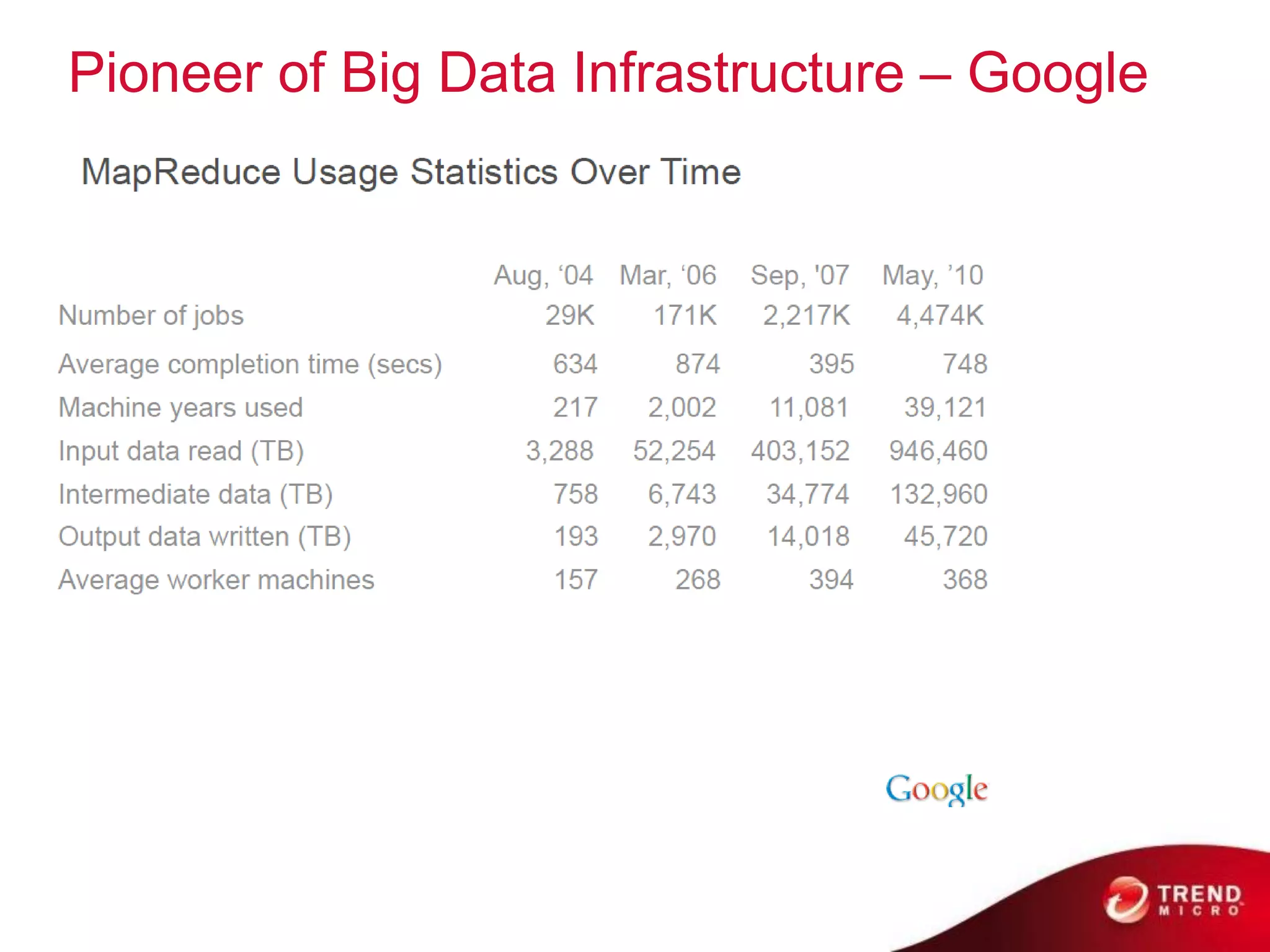 Pioneer of Big Data Infrastructure – Google

MapReduce Usage Statistics Over Time

| | Aug, ‘04 | Mar, ‘06 | Sep, '07 | May, ’10 |
|---|---|---|---|---|
| Number of jobs | 29K | 171K | 2,217K | 4,474K |
| Average completion time (secs) | 634 | 874 | 395 | 748 |
| Machine years used | 217 | 2,002 | 11,081 | 39,121 |
| Input data read (TB) | 3,288 | 52,254 | 403,152 | 946,460 |
| Intermediate data (TB) | 758 | 6,743 | 34,774 | 132,960 |
| Output data written (TB) | 193 | 2,970 | 14,018 | 45,720 |
| Average worker machines | 157 | 268 | 394 | 368 |

Google

TREND MICRO